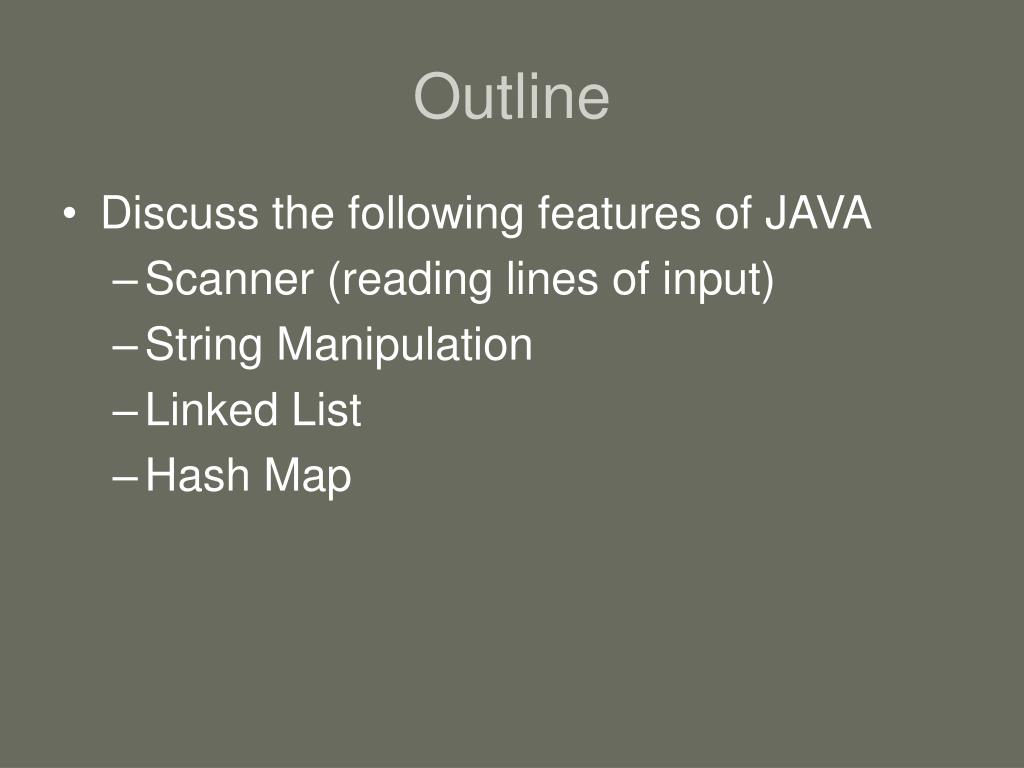 Outline

• Discuss the following features of JAVA
– Scanner (reading lines of input)
– String Manipulation
– Linked List
– Hash Map